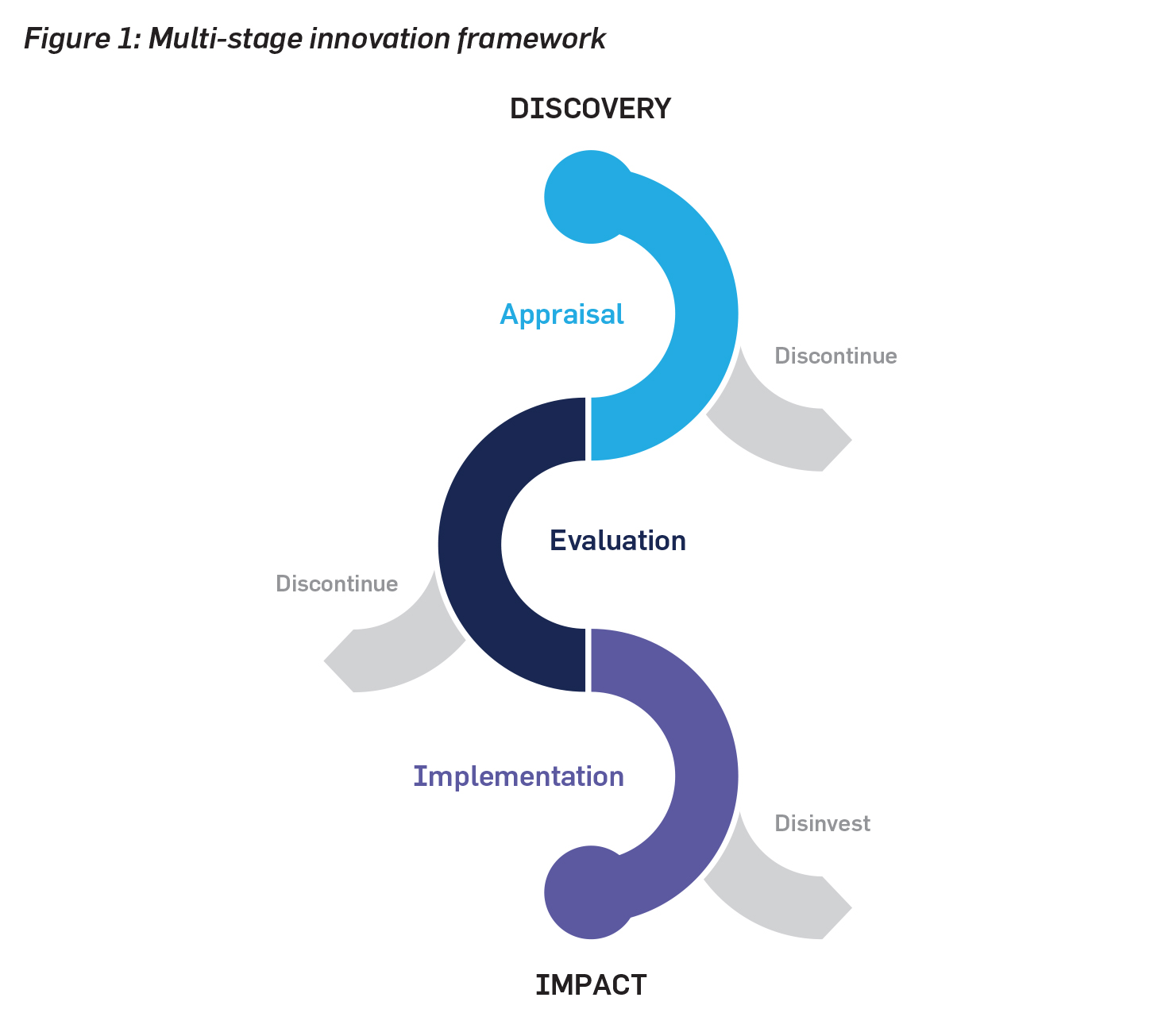 Figure 1: Multi-stage innovation framework

DISCOVERY

Appraisal

Discontinue

Evaluation

Discontinue

Implementation

Disinvest

IMPACT